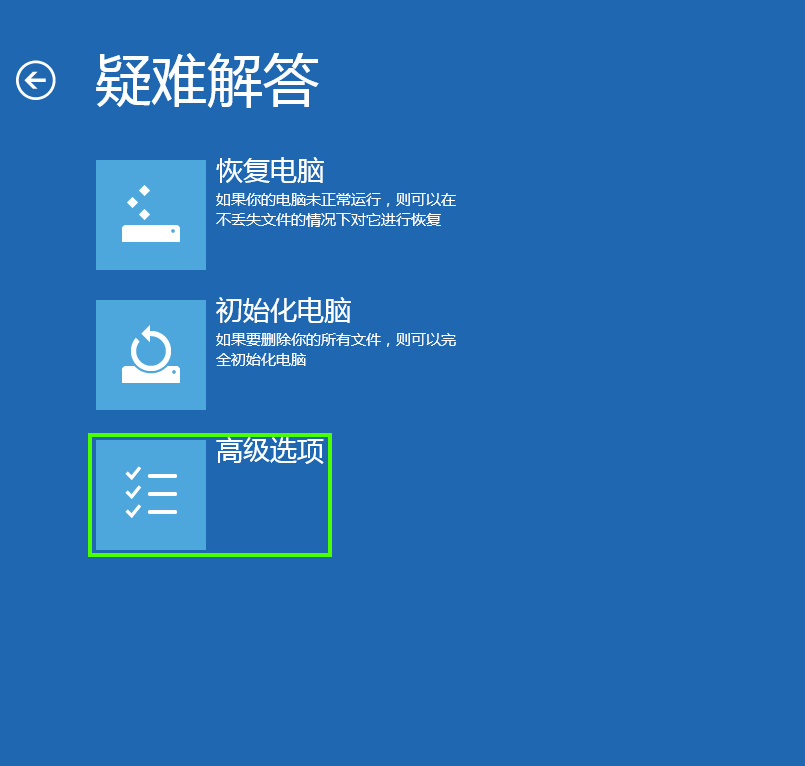 疑难解答

恢复电脑
如果你的电脑未正常运行，则可以在不丢失文件的情况下对它进行恢复

初始化电脑
如果要删除你的所有文件，则可以完全初始化电脑

高级选项